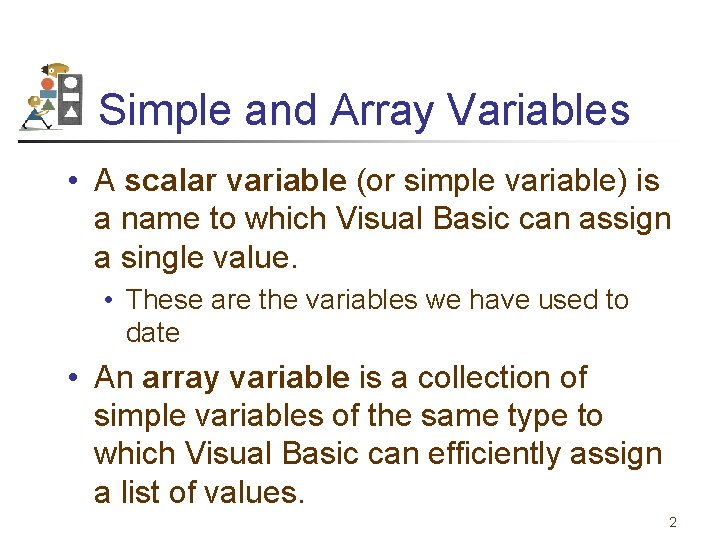 Simple and Array Variables

• A scalar variable (or simple variable) is a name to which Visual Basic can assign a single value.

• These are the variables we have used to date

• An array variable is a collection of simple variables of the same type to which Visual Basic can efficiently assign a list of values.

2